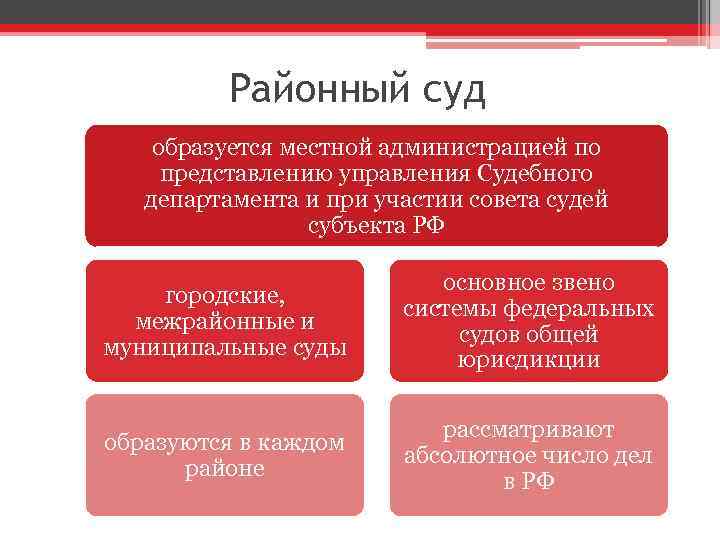 Районный суд

образуется местной администрацией по представлению управления Судебного департамента и при участии совета судей субъекта РФ

городские, межрайонные и муниципальные суды

основное звено системы федеральных судов общей юрисдикции

образуются в каждом районе

рассматривают абсолютное число дел в РФ